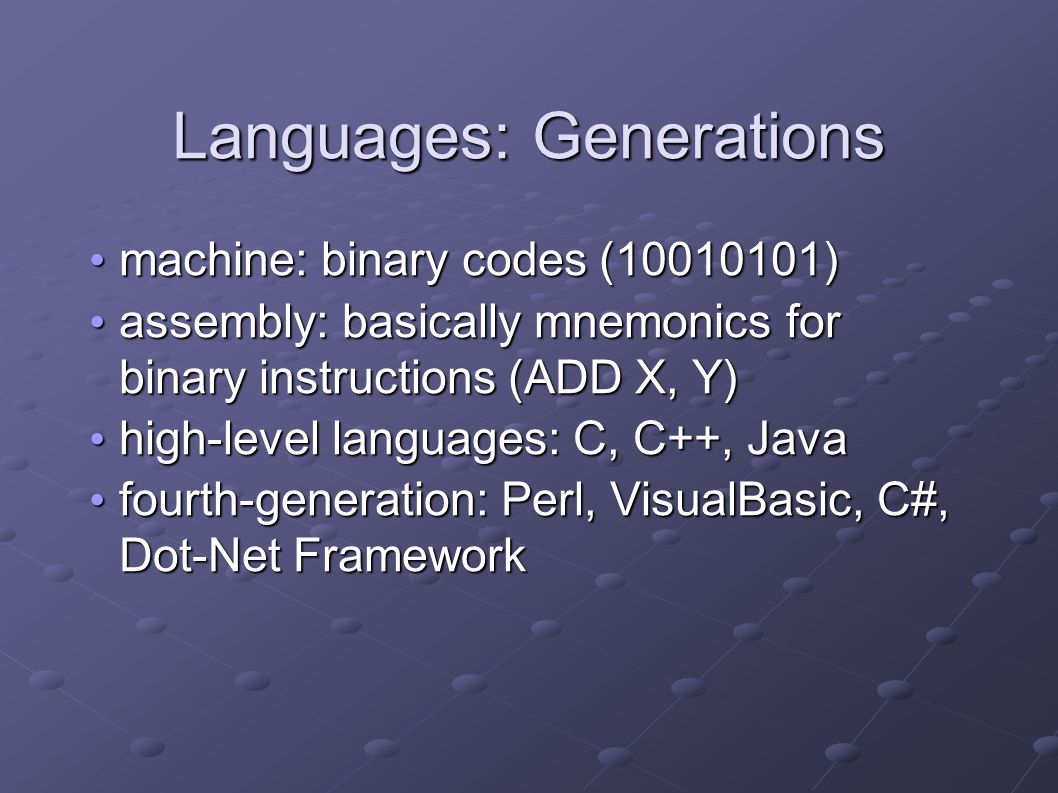 Languages: Generations

• machine: binary codes (10010101)
• assembly: basically mnemonics for binary instructions (ADD X, Y)
• high-level languages: C, C++, Java
• fourth-generation: Perl, VisualBasic, C#, Dot-Net Framework